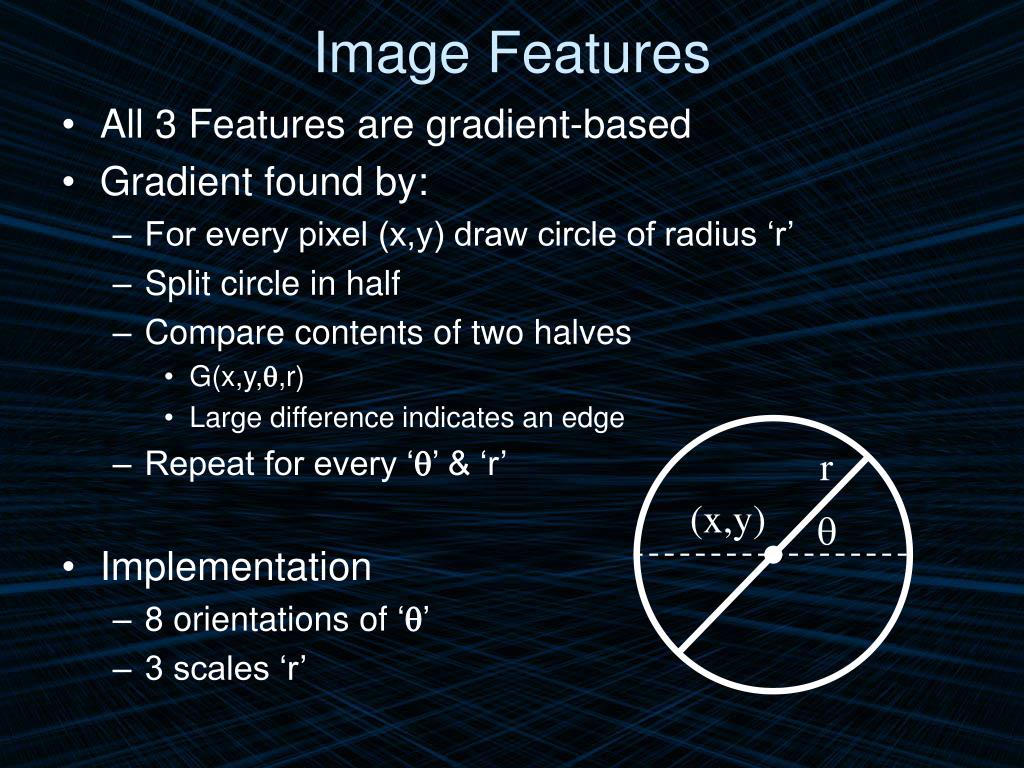 Image Features

• All 3 Features are gradient-based
• Gradient found by:
– For every pixel (x,y) draw circle of radius ‘r’
– Split circle in half
– Compare contents of two halves
• G(x,y,θ,r)
• Large difference indicates an edge
– Repeat for every ‘θ’ & ‘r’

• Implementation
– 8 orientations of ‘θ’
– 3 scales ‘r’

r
(x,y)
θ